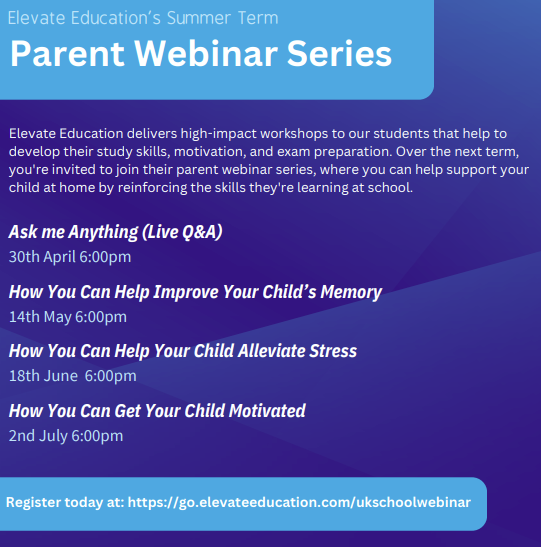 Elevate Education's Summer Term
Parent Webinar Series

Elevate Education delivers high-impact workshops to our students that help to develop their study skills, motivation, and exam preparation. Over the next term, you're invited to join their parent webinar series, where you can help support your child at home by reinforcing the skills they're learning at school.

Ask me Anything (Live Q&A)
30th April 6:00pm

How You Can Help Improve Your Child's Memory
14th May 6:00pm

How You Can Help Your Child Alleviate Stress
18th June 6:00pm

How You Can Get Your Child Motivated
2nd July 6:00pm

Register today at: https://go.elevateeducation.com/ukschoolwebinar